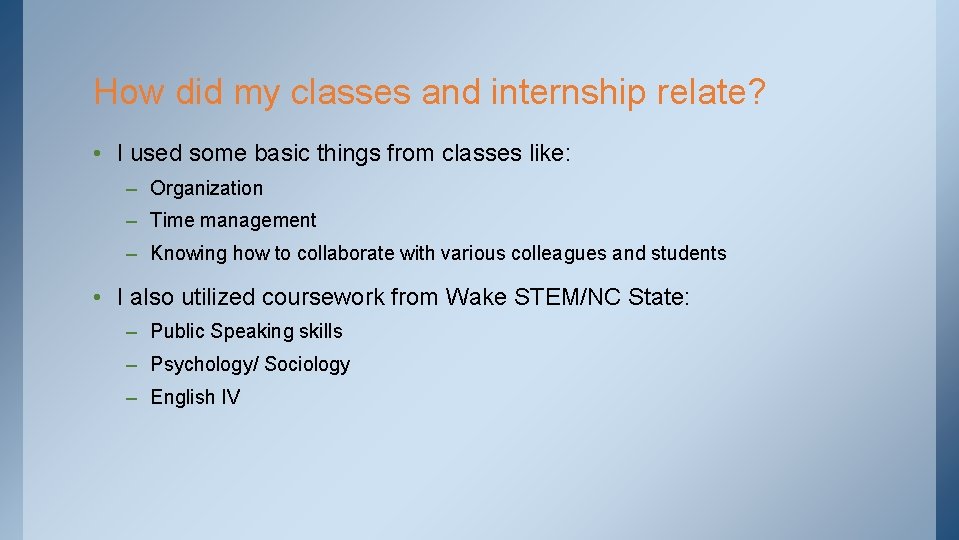 How did my classes and internship relate?

• I used some basic things from classes like:

– Organization

– Time management

– Knowing how to collaborate with various colleagues and students

• I also utilized coursework from Wake STEM/NC State:

– Public Speaking skills

– Psychology/ Sociology

– English IV